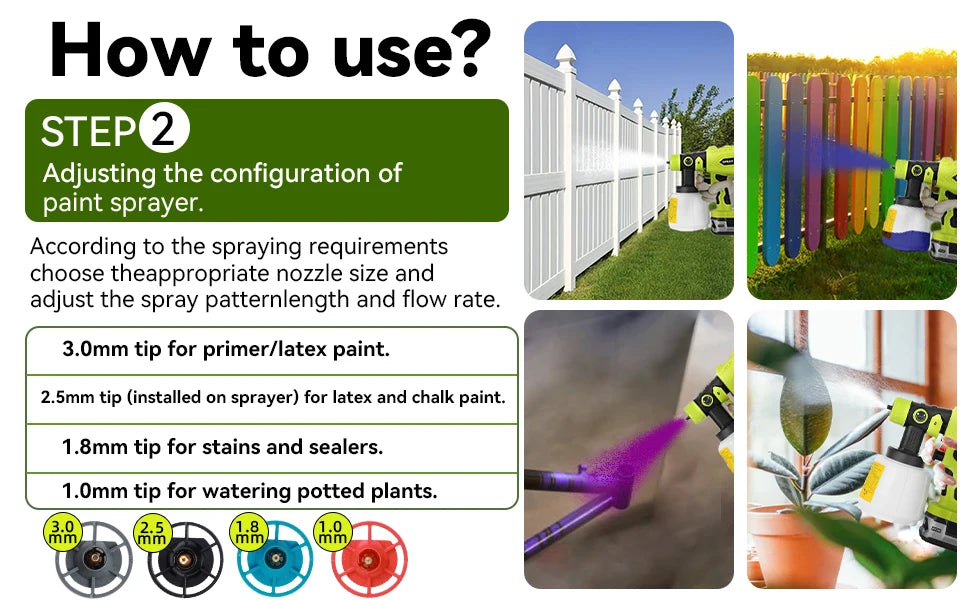 How to use?

STEP 2
Adjusting the configuration of paint sprayer.

According to the spraying requirements choose theappropriate nozzle size and adjust the spray patternlength and flow rate.

3.0mm tip for primer/latex paint.

2.5mm tip (installed on sprayer) for latex and chalk paint.

1.8mm tip for stains and sealers.

1.0mm tip for watering potted plants.

3.0 mm
2.5 mm
1.8 mm
1.0 mm